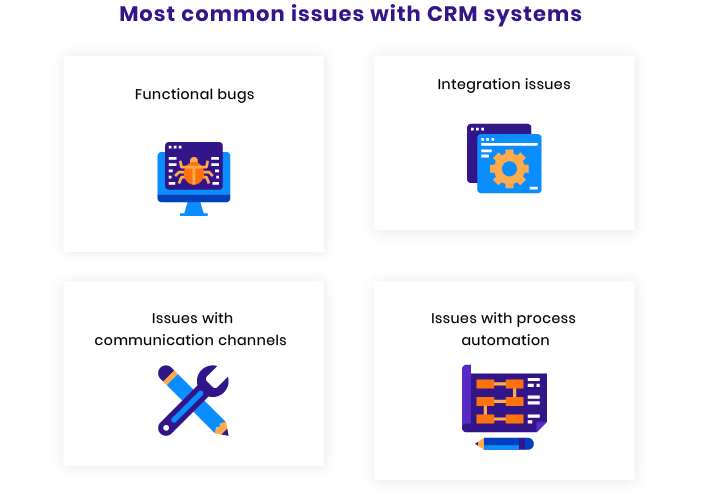 Most common issues with CRM systems

Functional bugs

Integration issues

Issues with communication channels

Issues with process automation